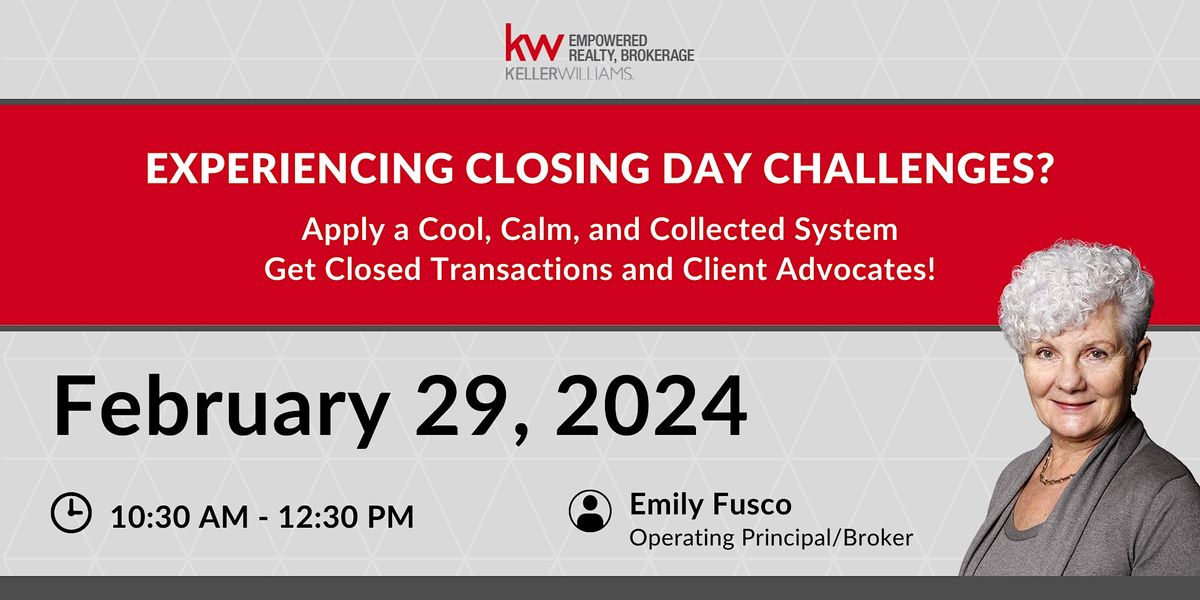 kw EMPOWERED REALTY, BROKERAGE
KELLERWILLIAMS.

EXPERIENCING CLOSING DAY CHALLENGES?

Apply a Cool, Calm, and Collected System
Get Closed Transactions and Client Advocates!

February 29, 2024

10:30 AM - 12:30 PM

Emily Fusco
Operating Principal/Broker